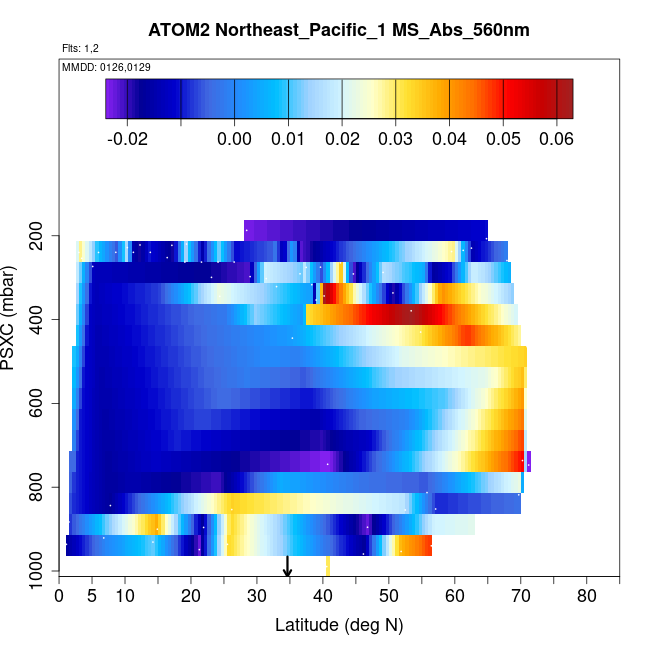 ATOM2 Northeast_Pacific_1 MS_Abs_560nm

Flts: 1,2

MMDD: 0126,0129

-0.02 0.00 0.01 0.02 0.03 0.04 0.05 0.06

PSXC (mbar)

200
400
600
800
1000

0 5 10 20 30 40 50 60 70 80

Latitude (deg N)